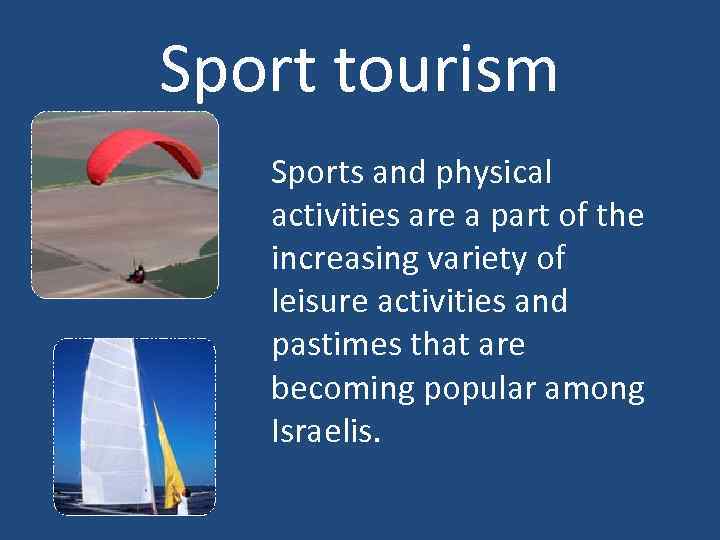 Sport tourism

Sports and physical activities are a part of the increasing variety of leisure activities and pastimes that are becoming popular among Israelis.